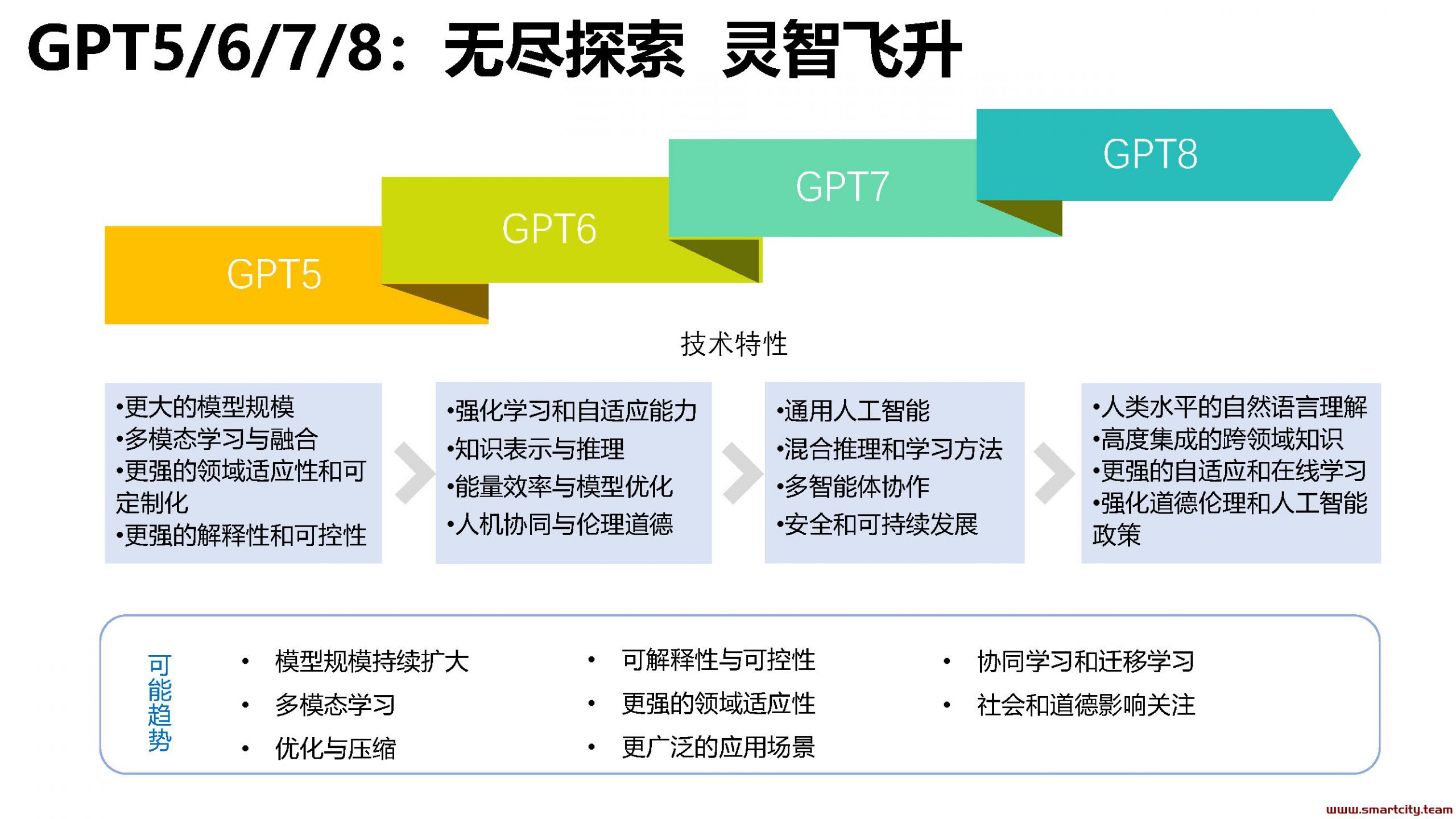 GPT5/6/7/8：无尽探索 灵智飞升

GPT5

GPT6

GPT7

GPT8

技术特性

•更大的模型规模
•多模态学习与融合
•更强的领域适应性和可定制化
•更强的解释性和可控性

•强化学习和自适应能力
•知识表示与推理
•能量效率与模型优化
•人机协同与伦理道德

•通用人工智能
•混合推理和学习方法
•多智能体协作
•安全和可持续发展

•人类水平的自然语言理解
•高度集成的跨领域知识
•更强的自适应和在线学习
•强化道德伦理和人工智能政策

可能趋势

• 模型规模持续扩大
• 多模态学习
• 优化与压缩

• 可解释性与可控性
• 更强的领域适应性
• 更广泛的应用场景

• 协同学习和迁移学习
• 社会和道德影响关注

www.smartcity.team